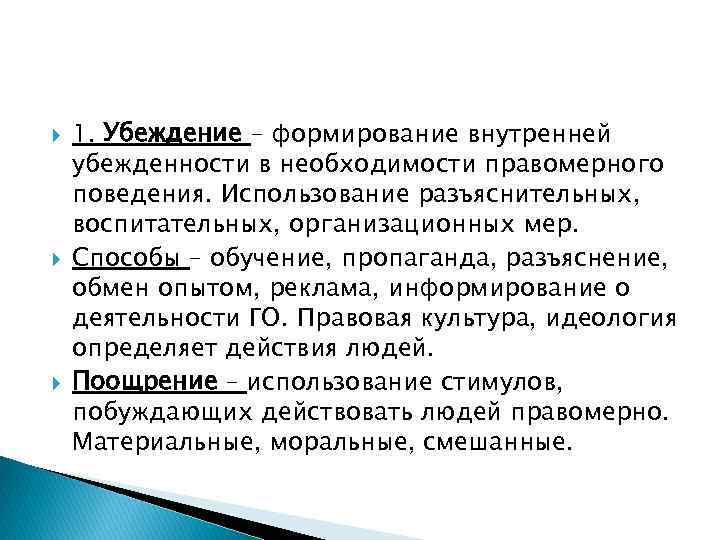 1. Убеждение – формирование внутренней убежденности в необходимости правомерного поведения. Использование разъяснительных, воспитательных, организационных мер.

Способы – обучение, пропаганда, разъяснение, обмен опытом, реклама, информирование о деятельности ГО. Правовая культура, идеология определяет действия людей.

Поощрение – использование стимулов, побуждающих действовать людей правомерно. Материальные, моральные, смешанные.